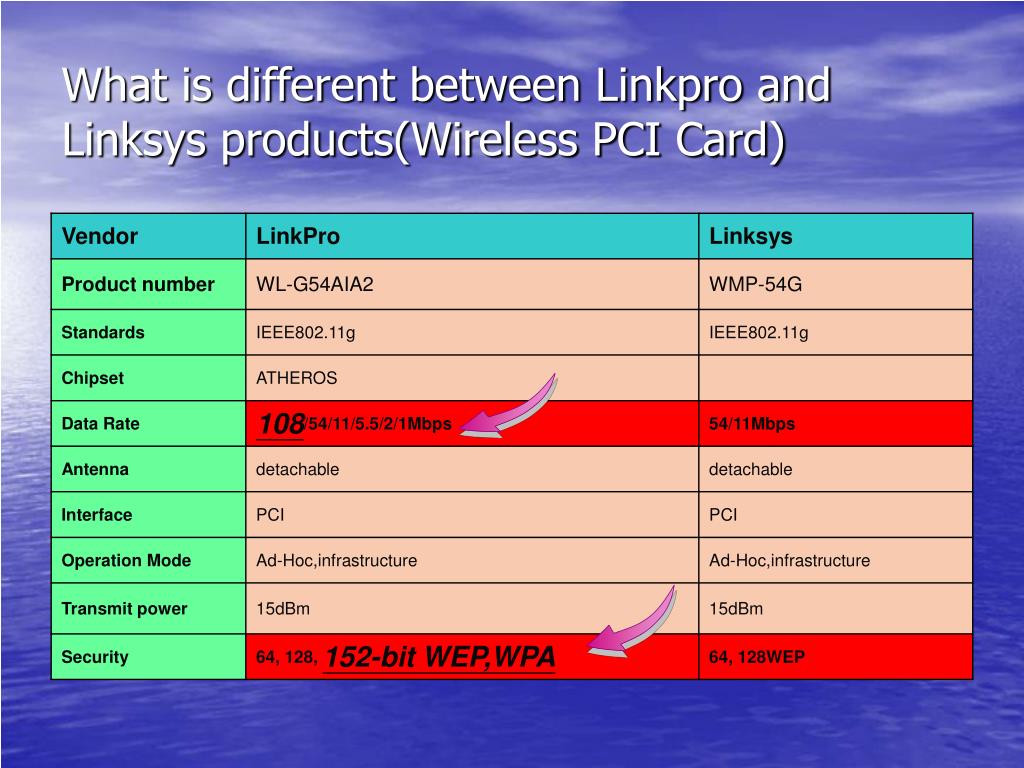 What is different between Linkpro and Linksys products(Wireless PCI Card)

| Vendor | LinkPro | Linksys |
|---|---|---|
| Product number | WL-G54AIA2 | WMP-54G |
| Standards | IEEE802.11g | IEEE802.11g |
| Chipset | ATHEROS | |
| Data Rate | 108/54/11/5.5/2/1Mbps | 54/11Mbps |
| Antenna | detachable | detachable |
| Interface | PCI | PCI |
| Operation Mode | Ad-Hoc,infrastructure | Ad-Hoc,infrastructure |
| Transmit power | 15dBm | 15dBm |
| Security | 64, 128, 152-bit WEP,WPA | 64, 128WEP |